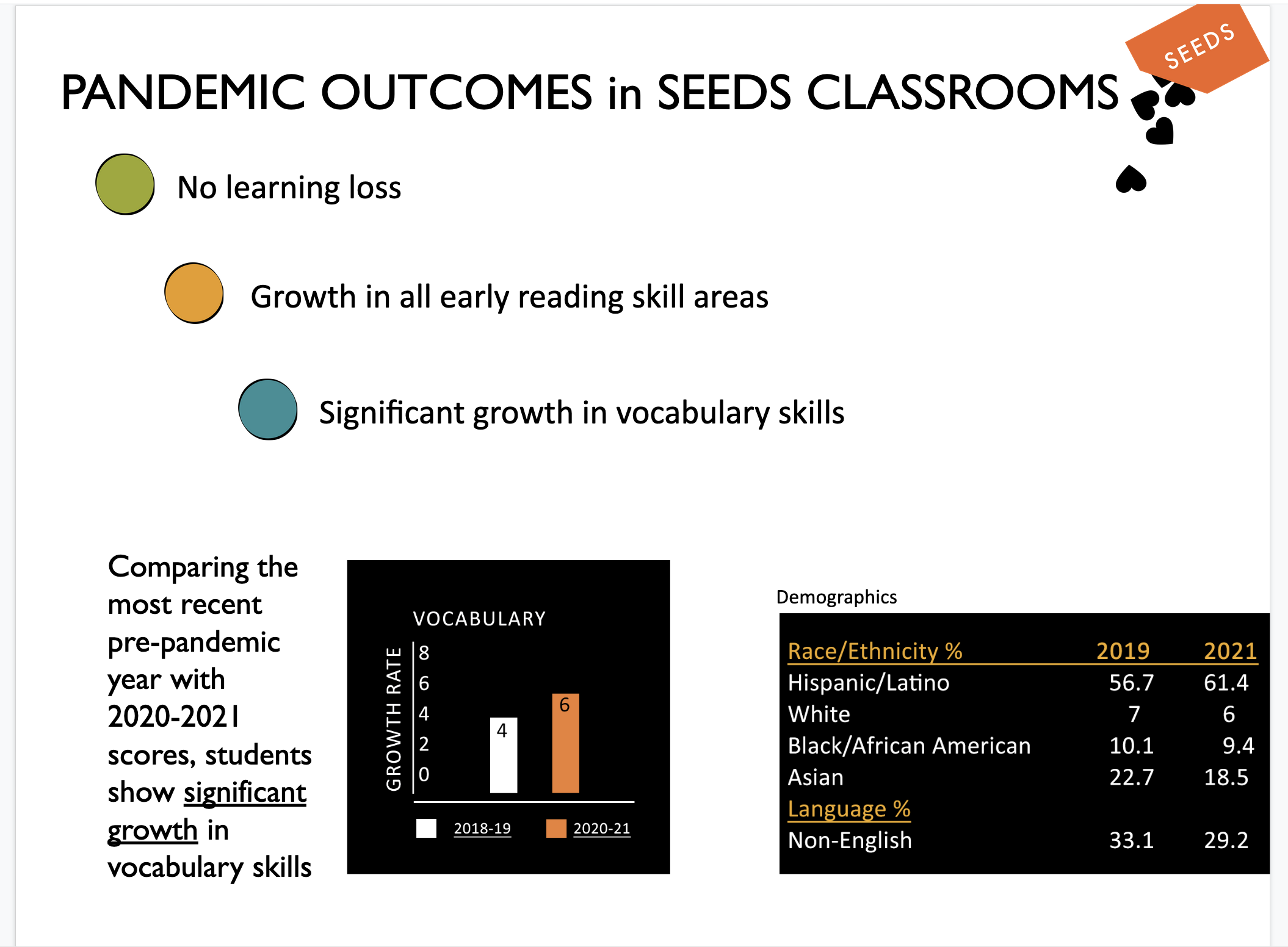 SEEDS

PANDEMIC OUTCOMES in SEEDS CLASSROOMS

No learning loss

Growth in all early reading skill areas

Significant growth in vocabulary skills

Comparing the most recent pre-pandemic year with 2020-2021 scores, students show significant growth in vocabulary skills

VOCABULARY

GROWTH RATE

8
6
4
2
0

4
6

2018-19
2020-21

Demographics

| Race/Ethnicity % | 2019 | 2021 |
|---|---|---|
| Hispanic/Latino | 56.7 | 61.4 |
| White | 7 | 6 |
| Black/African American | 10.1 | 9.4 |
| Asian | 22.7 | 18.5 |
| Language % | | |
| Non-English | 33.1 | 29.2 |